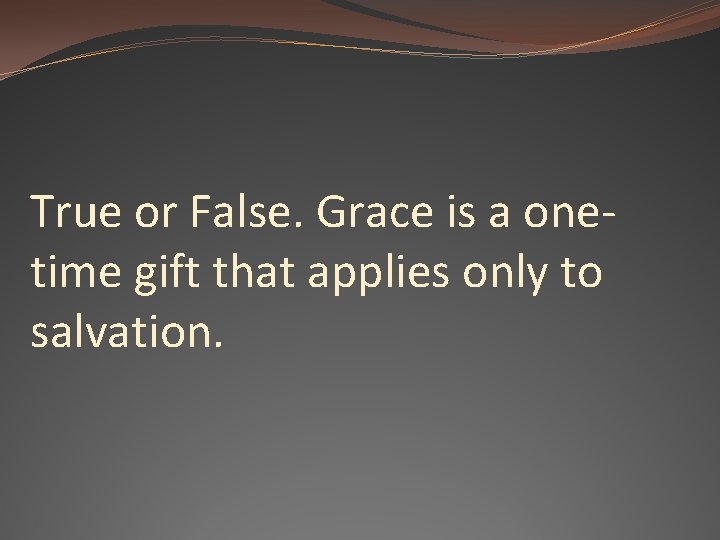 True or False. Grace is a one-time gift that applies only to salvation.